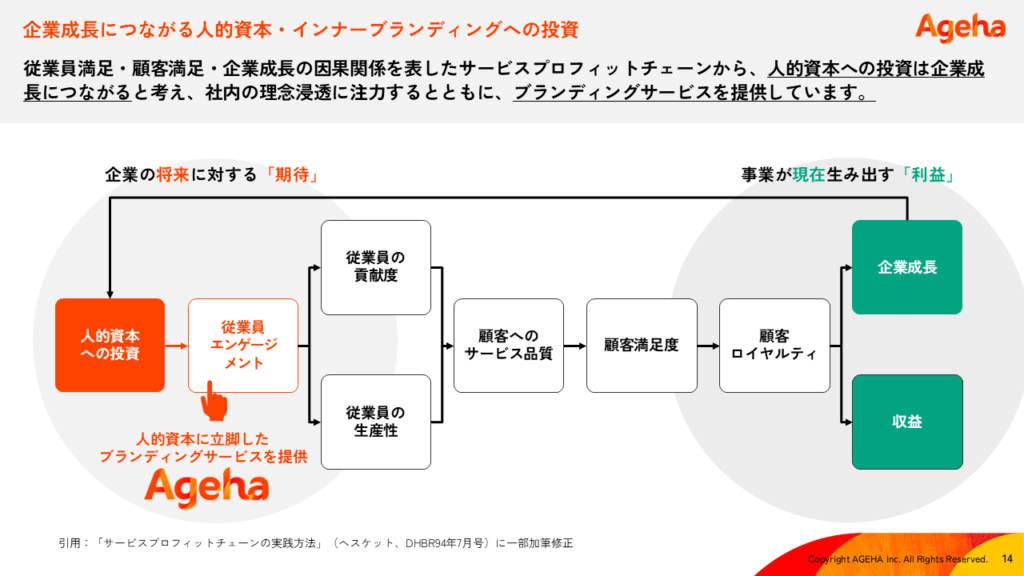 企業成長につながる人的資本・インナーブランディングへの投資

Ageha

従業員満足・顧客満足・企業成長の因果関係を表したサービスプロフィットチェーンから、人的資本への投資は企業成長につながると考え、社内の理念浸透に注力するとともに、ブランディングサービスを提供しています。

企業の将来に対する「期待」

事業が現在生み出す「利益」

人的資本への投資

従業員エンゲージメント

従業員の貢献度

従業員の生産性

顧客へのサービス品質

顧客満足度

顧客ロイヤルティ

企業成長

収益

人的資本に立脚したブランディングサービスを提供

Ageha

引用：「サービスプロフィットチェーンの実践方法」（ヘスケット、DHBR94年7月号）に一部加筆修正

Copyright AGEHA Inc. All Rights Reserved.

14